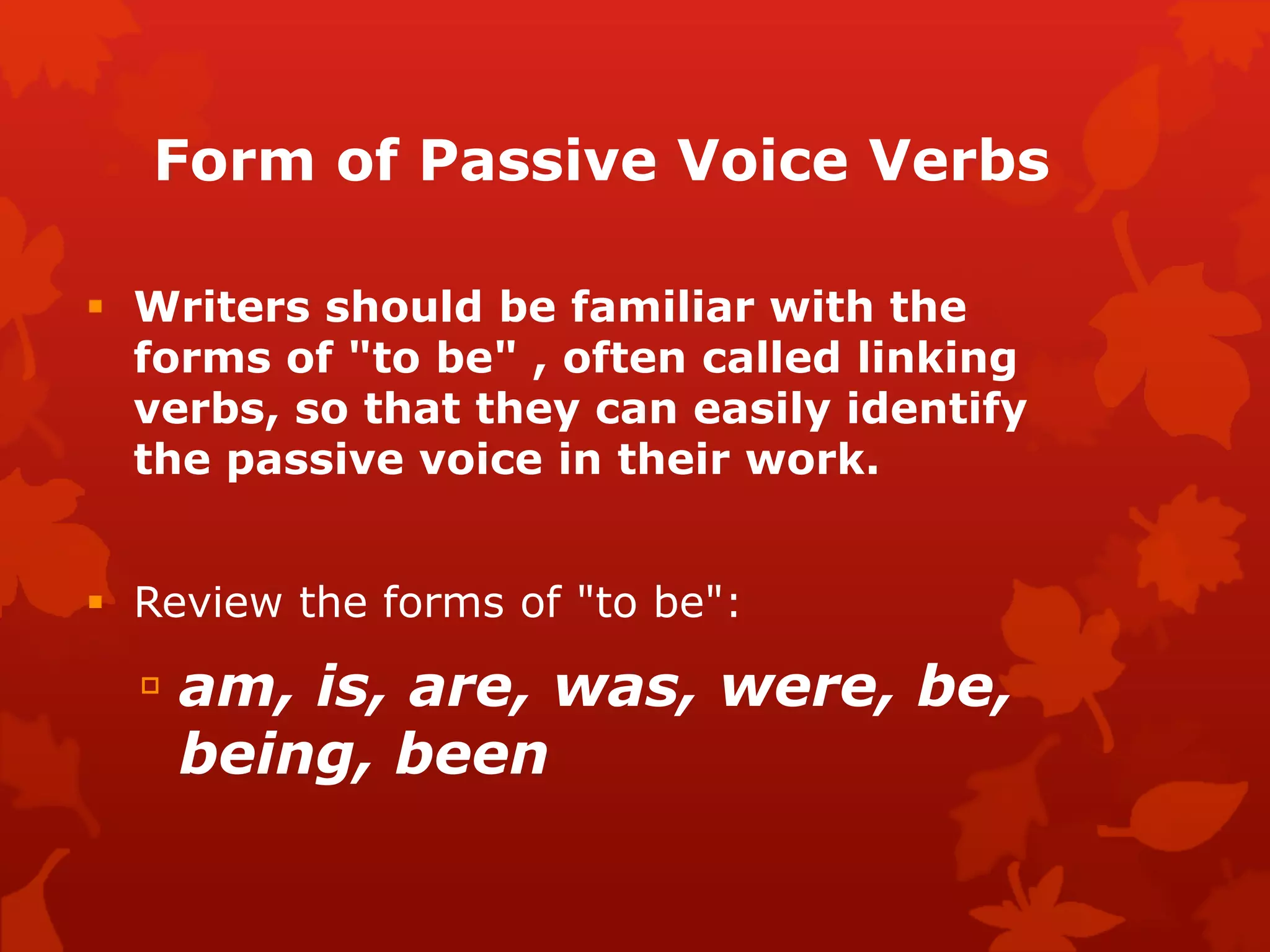 Form of Passive Voice Verbs

Writers should be familiar with the forms of "to be" , often called linking verbs, so that they can easily identify the passive voice in their work.

Review the forms of "to be":

am, is, are, was, were, be, being, been